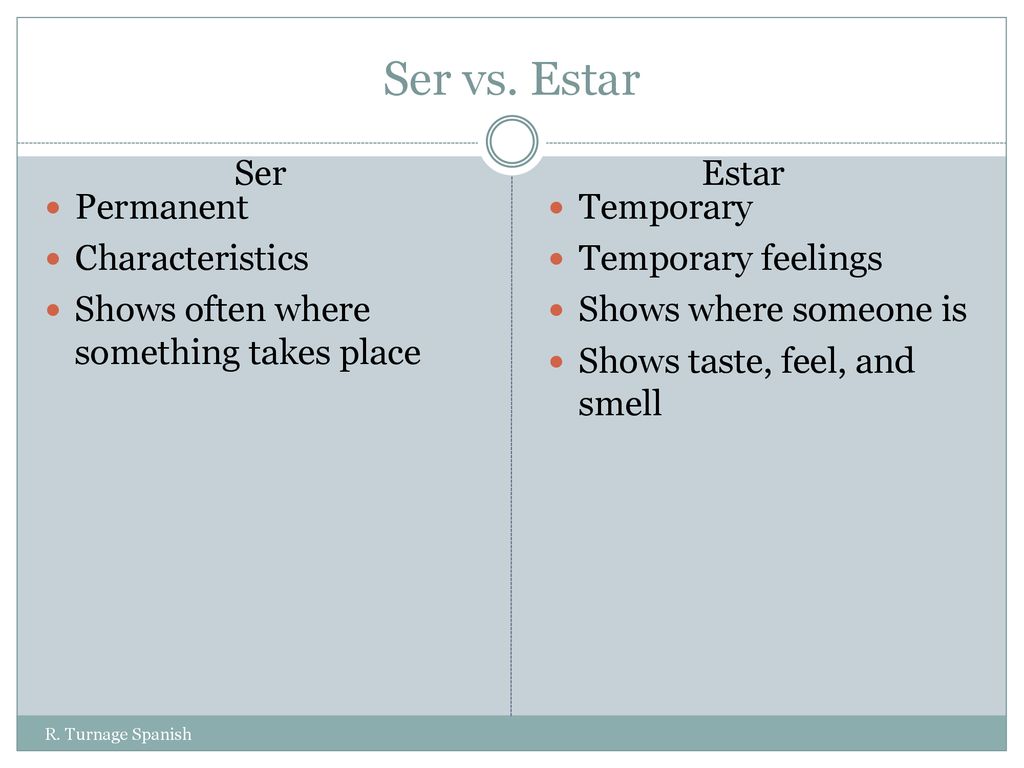 Ser vs. Estar

Ser

- Permanent
- Characteristics
- Shows often where something takes place

Estar

- Temporary
- Temporary feelings
- Shows where someone is
- Shows taste, feel, and smell

R. Turnage Spanish